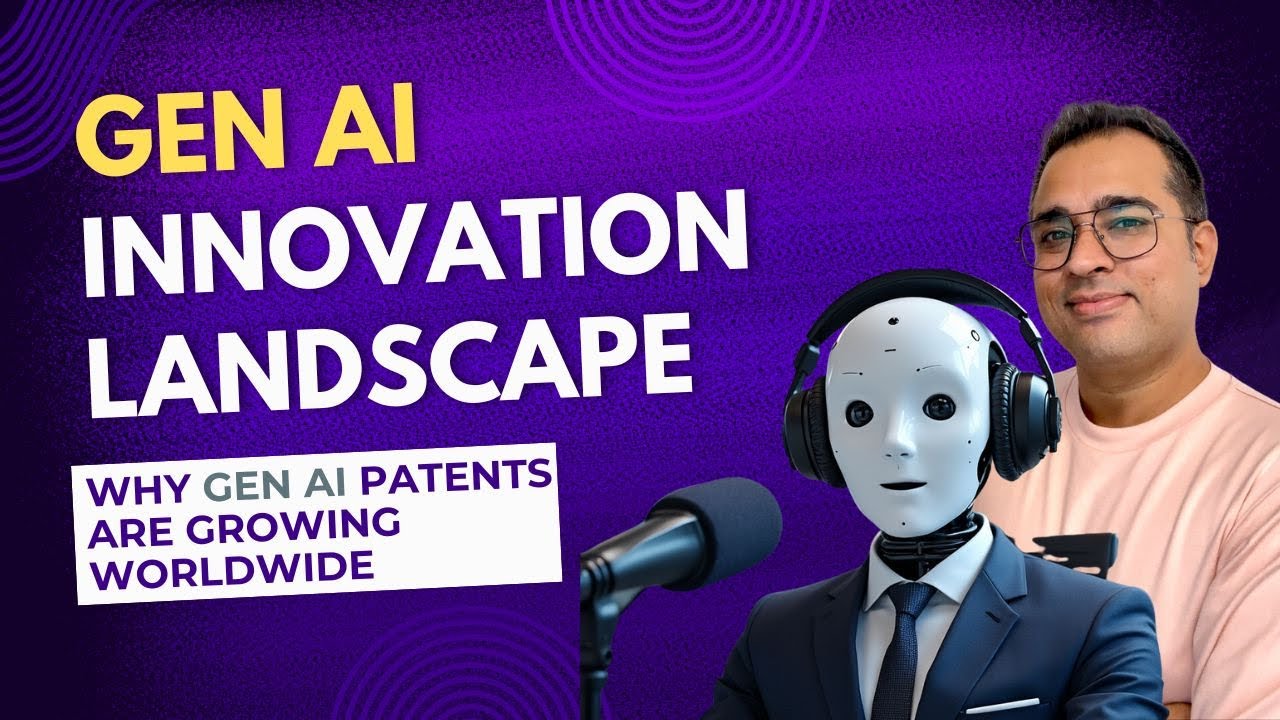 GEN AI
INNOVATION
LANDSCAPE

WHY GEN AI PATENTS ARE GROWING WORLDWIDE